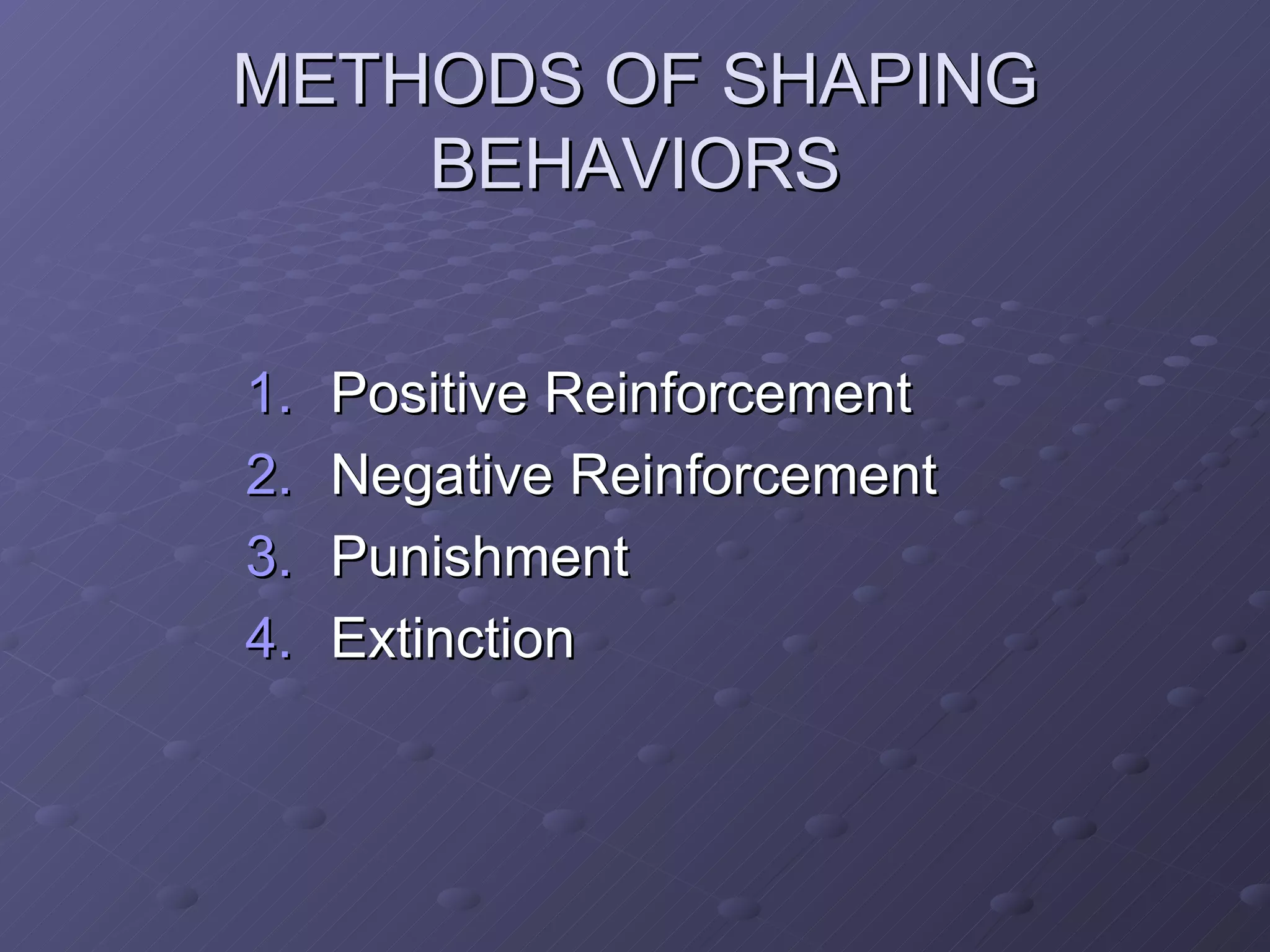 METHODS OF SHAPING BEHAVIORS

1. Positive Reinforcement
2. Negative Reinforcement
3. Punishment
4. Extinction